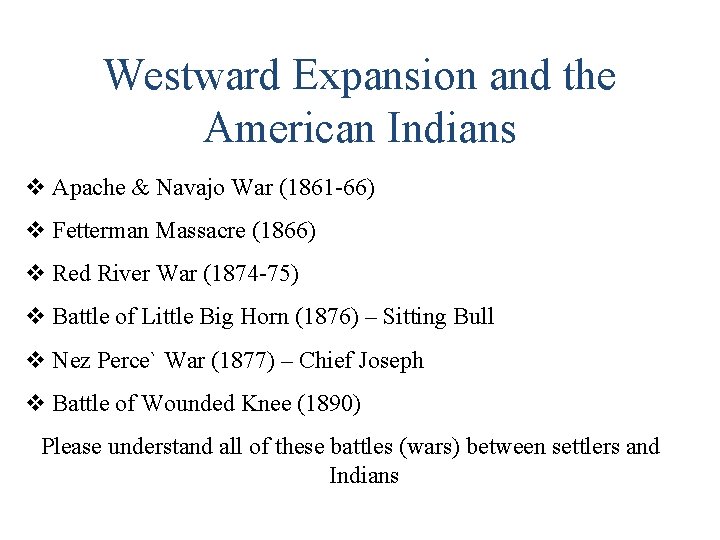 Westward Expansion and the American Indians

❖ Apache & Navajo War (1861-66)

❖ Fetterman Massacre (1866)

❖ Red River War (1874-75)

❖ Battle of Little Big Horn (1876) – Sitting Bull

❖ Nez Perce` War (1877) – Chief Joseph

❖ Battle of Wounded Knee (1890)

Please understand all of these battles (wars) between settlers and Indians